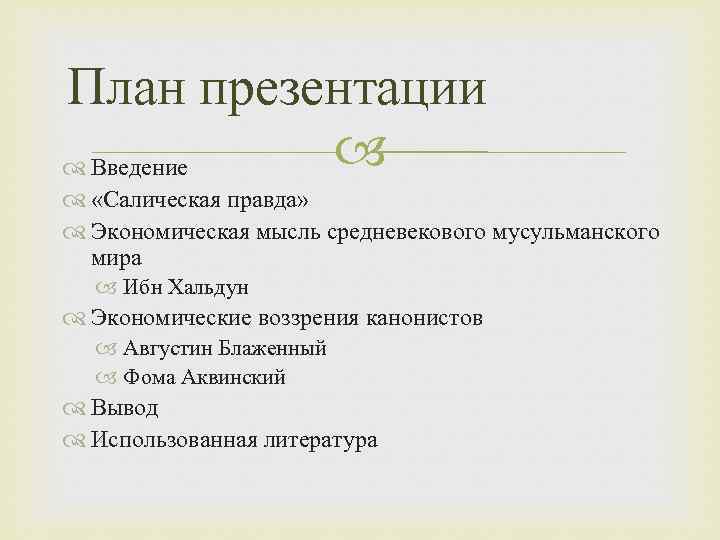 План презентации

Введение
«Салическая правда»
Экономическая мысль средневекового мусульманского мира
Ибн Хальдун
Экономические воззрения канонистов
Августин Блаженный
Фома Аквинский
Вывод
Использованная литература